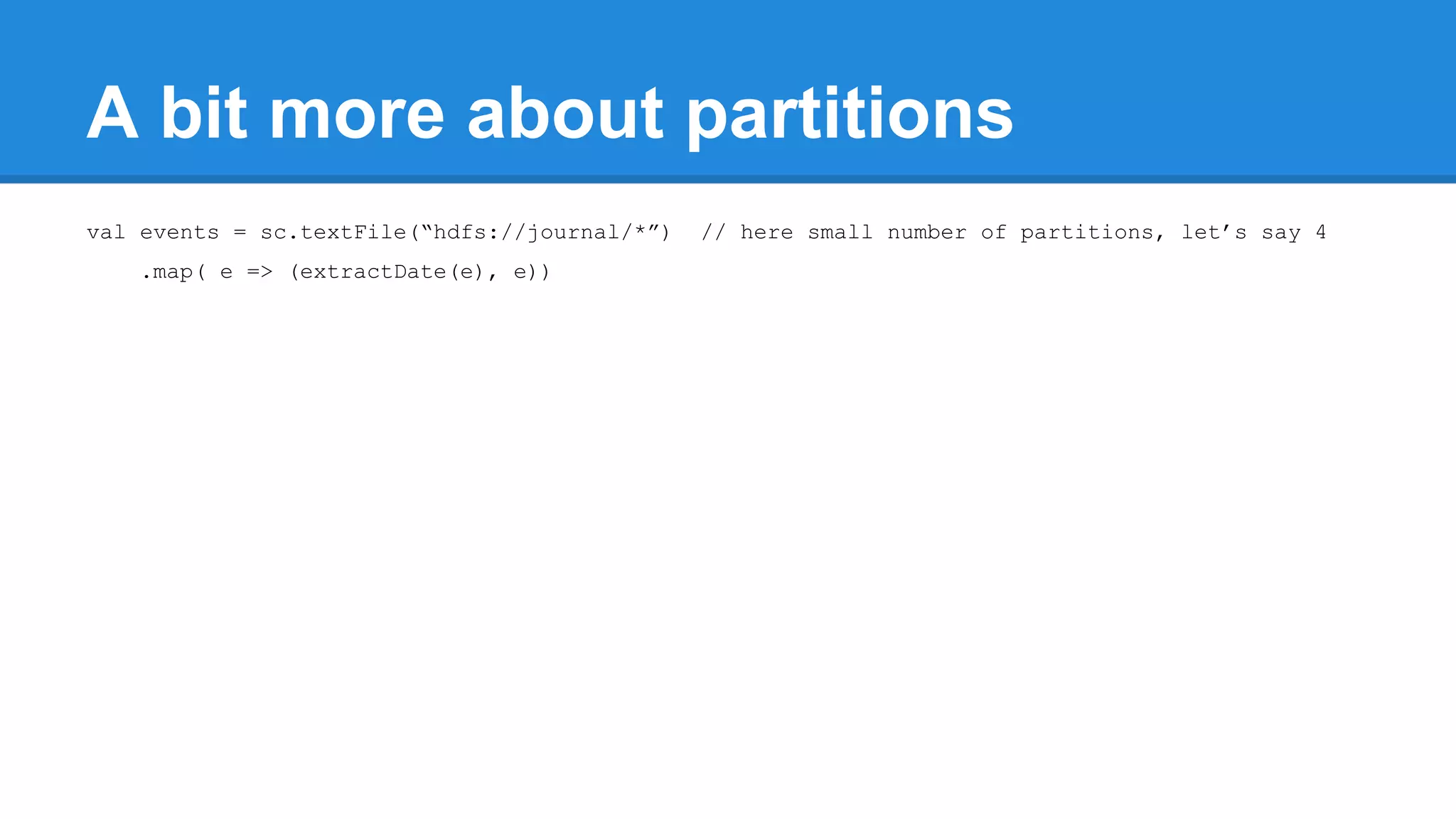 A bit more about partitions

val events = sc.textFile(“hdfs://journal/*”)  // here small number of partitions, let’s say 4
    .map( e => (extractDate(e), e))